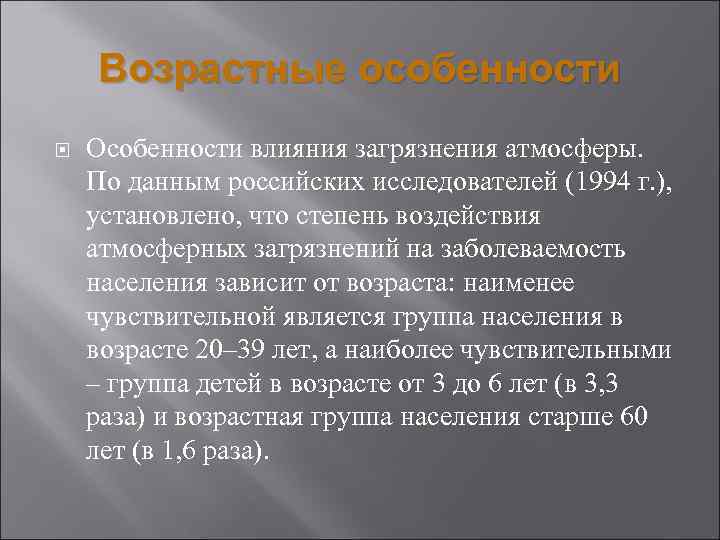 Возрастные особенности

Особенности влияния загрязнения атмосферы. По данным российских исследователей (1994 г.), установлено, что степень воздействия атмосферных загрязнений на заболеваемость населения зависит от возраста: наименее чувствительной является группа населения в возрасте 20–39 лет, а наиболее чувствительными – группа детей в возрасте от 3 до 6 лет (в 3,3 раза) и возрастная группа населения старше 60 лет (в 1,6 раза).